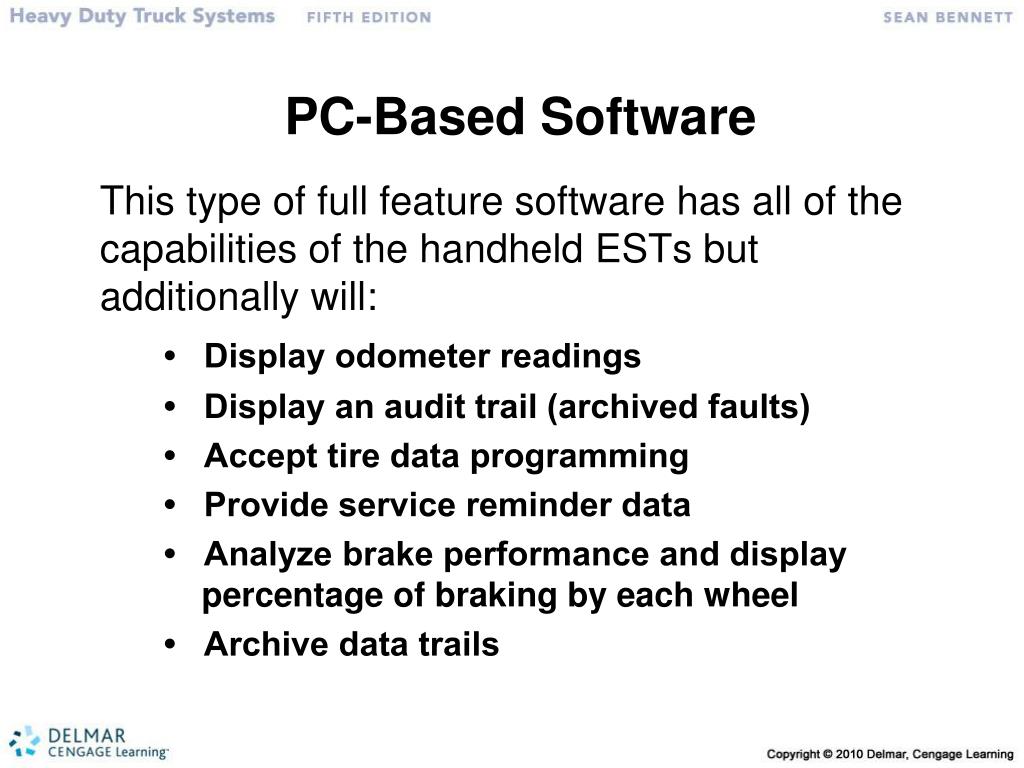 Heavy Duty Truck Systems FIFTH EDITION SEAN BENNETT

PC-Based Software

This type of full feature software has all of the capabilities of the handheld ESTs but additionally will:

• Display odometer readings
• Display an audit trail (archived faults)
• Accept tire data programming
• Provide service reminder data
• Analyze brake performance and display percentage of braking by each wheel
• Archive data trails

DELMAR CENGAGE Learning

Copyright © 2010 Delmar, Cengage Learning